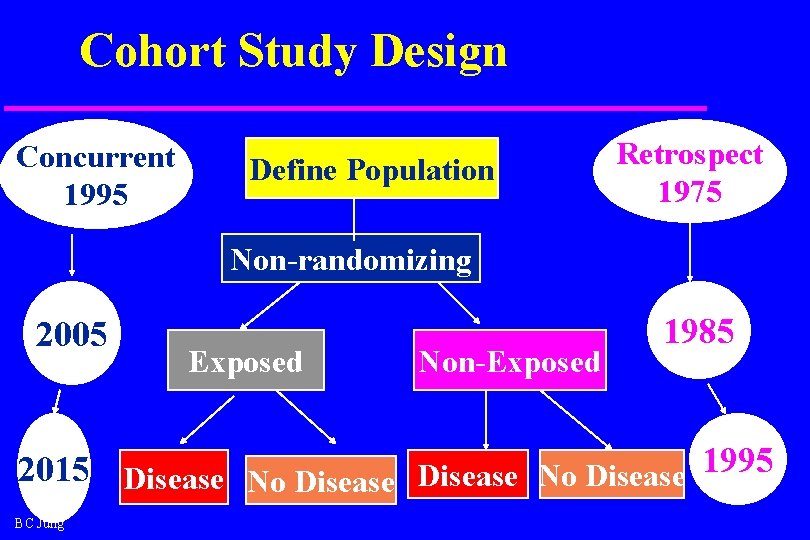 Cohort Study Design

Concurrent
1995

2005

2015

Define Population

Non-randomizing

Exposed

Non-Exposed

Disease

No Disease

Disease

No Disease

Retrospect
1975

1985

1995

B C Jung